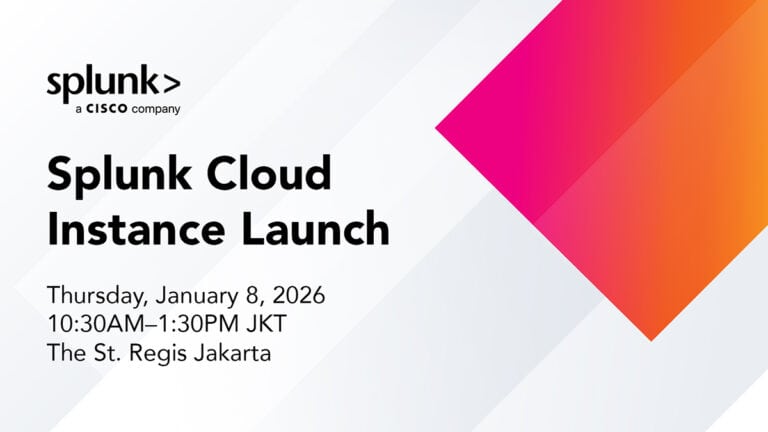 splunk>
a CISCO company

Splunk Cloud Instance Launch

Thursday, January 8, 2026
10:30AM–1:30PM JKT
The St. Regis Jakarta